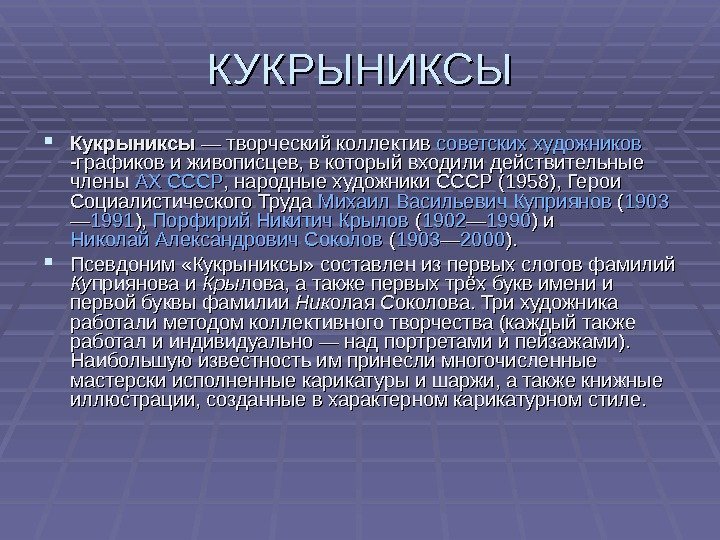 КУКРЫНИКСЫ

Кукрыниксы — творческий коллектив советских художников -графиков и живописцев, в который входили действительные члены АХ СССР, народные художники СССР (1958), Герои Социалистического Труда Михаил Васильевич Куприянов (1903—1991), Порфирий Никитич Крылов (1902—1990) и Николай Александрович Соколов (1903—2000).

Псевдоним «Кукрыниксы» составлен из первых слогов фамилий Куприянова и Крылова, а также первых трёх букв имени и первой буквы фамилии Николая Соколова. Три художника работали методом коллективного творчества (каждый также работал и индивидуально — над портретами и пейзажами). Наибольшую известность им принесли многочисленные мастерски исполненные карикатуры и шаржи, а также книжные иллюстрации, созданные в характерном карикатурном стиле.